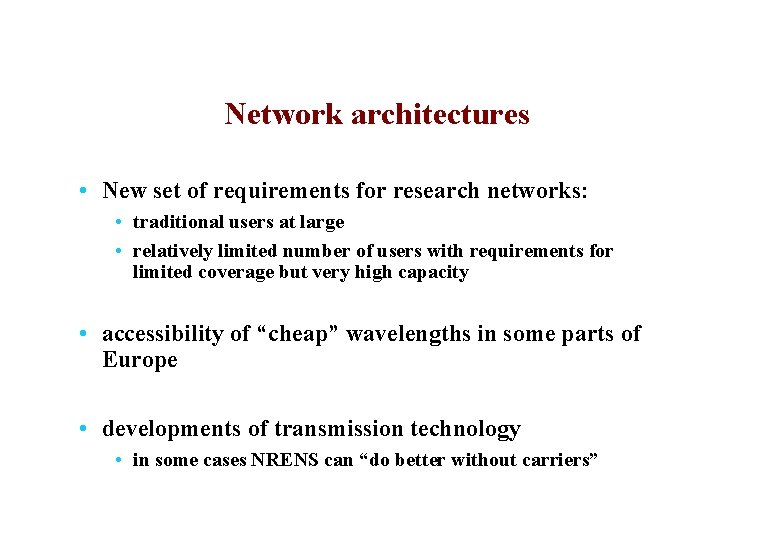 Network architectures

• New set of requirements for research networks:
  • traditional users at large
  • relatively limited number of users with requirements for limited coverage but very high capacity

• accessibility of “cheap” wavelengths in some parts of Europe

• developments of transmission technology
  • in some cases NRENS can “do better without carriers”